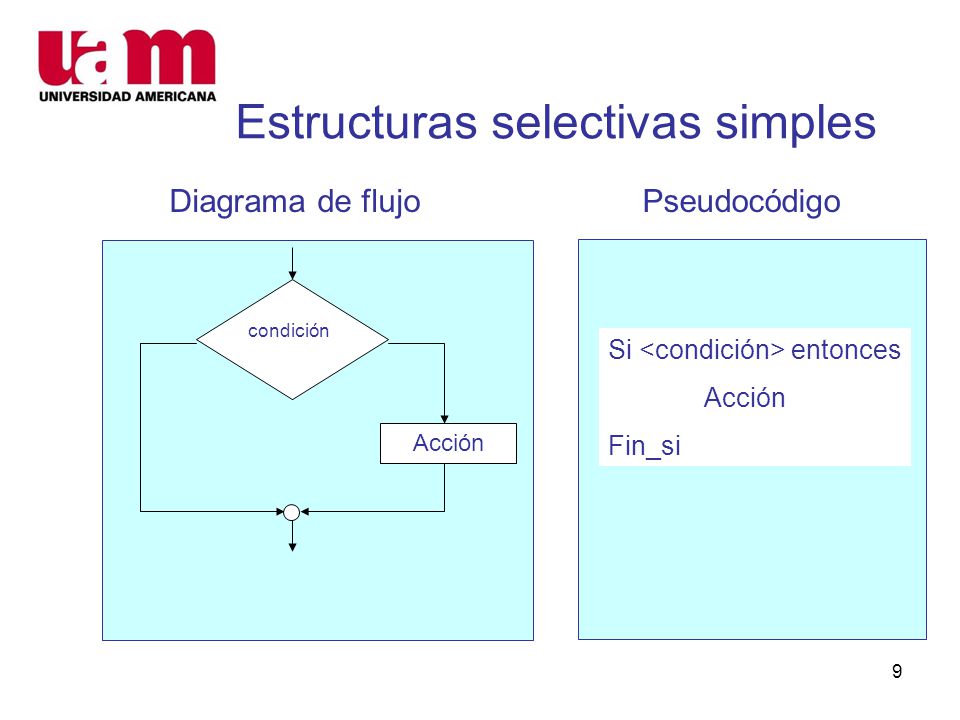 uam
UNIVERSIDAD AMERICANA

Estructuras selectivas simples

Diagrama de flujo

condición

Acción

Pseudocódigo

Si <condición> entonces
Acción
Fin_si

9